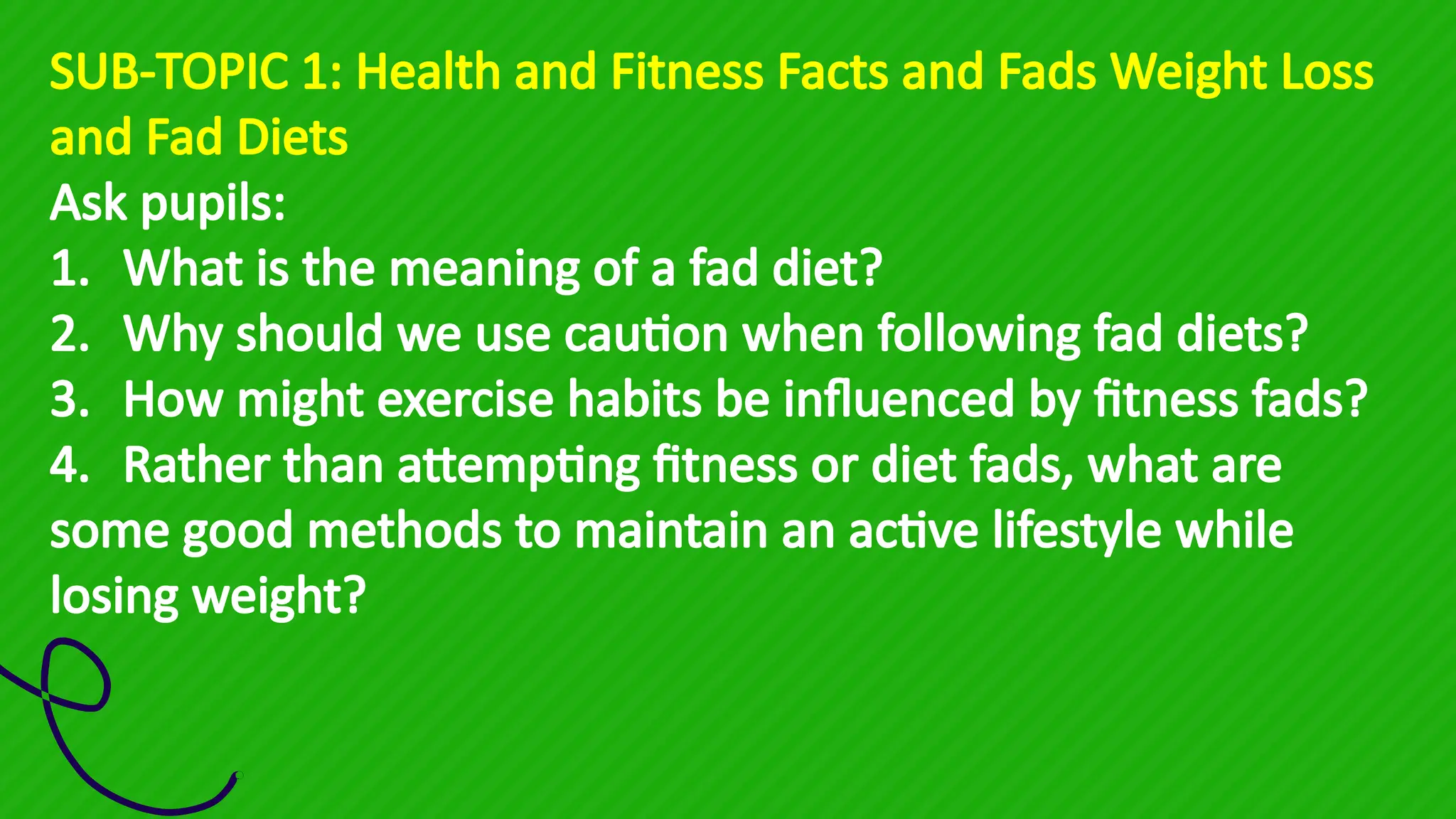 SUB-TOPIC 1: Health and Fitness Facts and Fads Weight Loss and Fad Diets

Ask pupils:

1. What is the meaning of a fad diet?
2. Why should we use caution when following fad diets?
3. How might exercise habits be influenced by fitness fads?
4. Rather than attempting fitness or diet fads, what are some good methods to maintain an active lifestyle while losing weight?